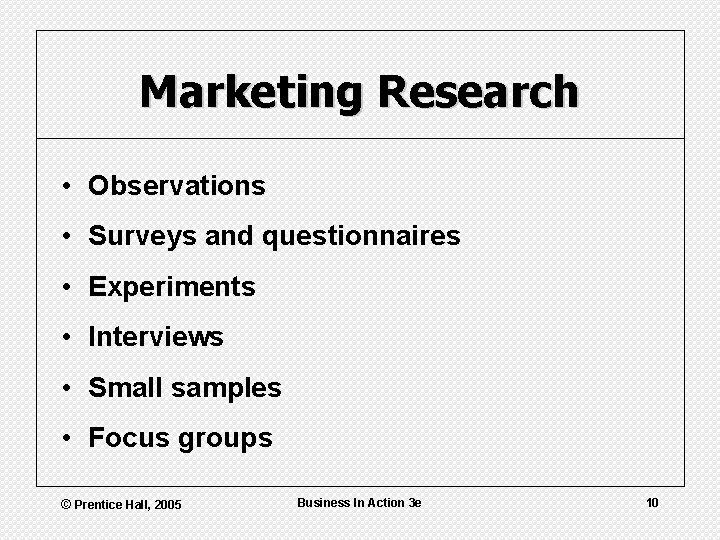 Marketing Research

• Observations
• Surveys and questionnaires
• Experiments
• Interviews
• Small samples
• Focus groups

© Prentice Hall, 2005

Business In Action 3e

10